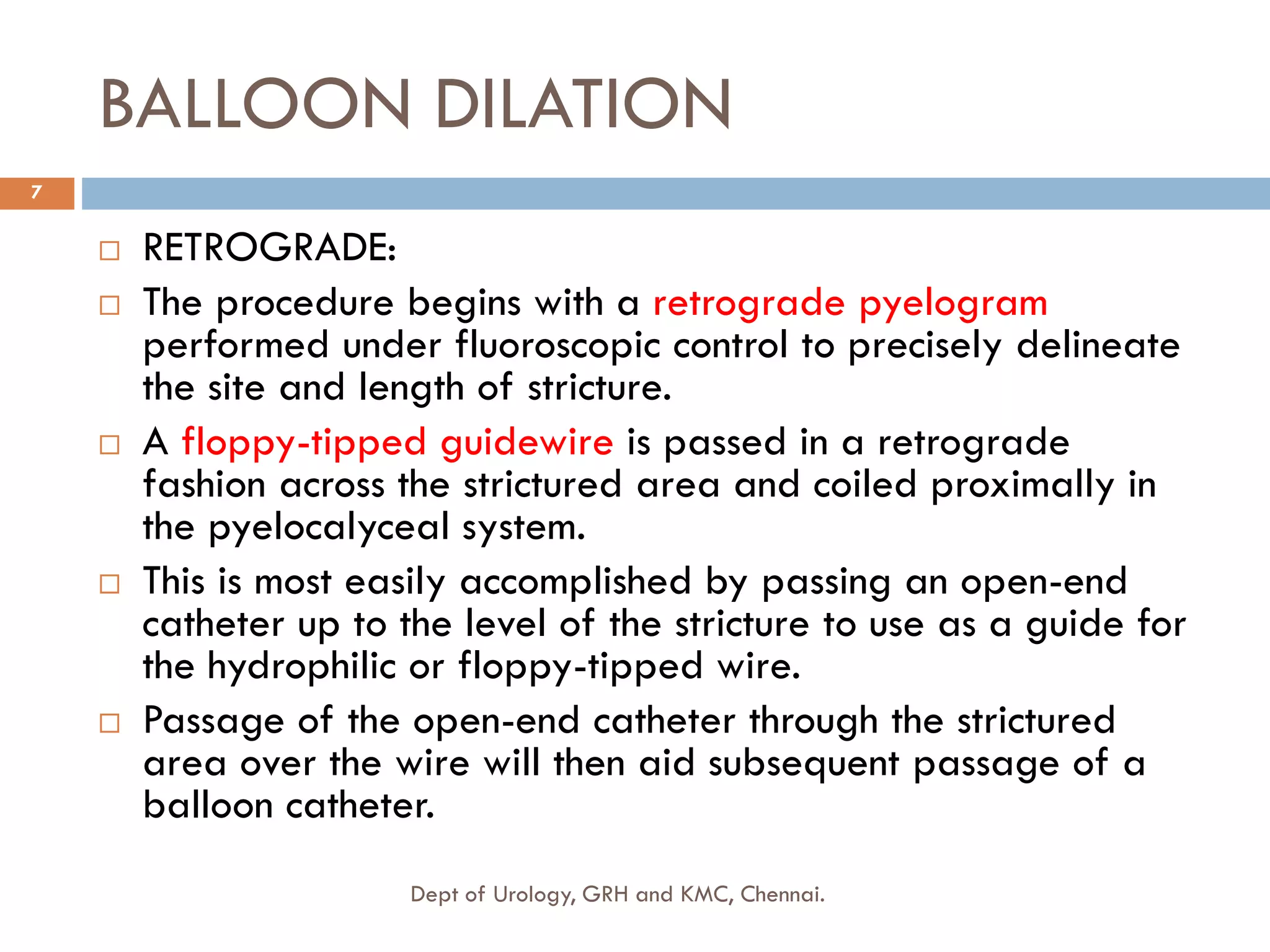 BALLOON DILATION

7

□ RETROGRADE:

□ The procedure begins with a retrograde pyelogram performed under fluoroscopic control to precisely delineate the site and length of stricture.

□ A floppy-tipped guidewire is passed in a retrograde fashion across the strictured area and coiled proximally in the pyelocalyceal system.

□ This is most easily accomplished by passing an open-end catheter up to the level of the stricture to use as a guide for the hydrophilic or floppy-tipped wire.

□ Passage of the open-end catheter through the strictured area over the wire will then aid subsequent passage of a balloon catheter.

Dept of Urology, GRH and KMC, Chennai.